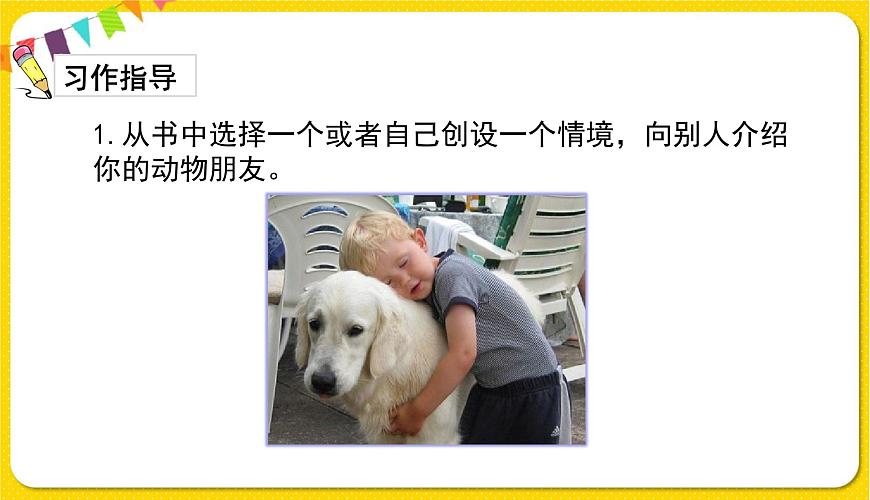 习作指导

1. 从书中选择一个或者自己创设一个情境，向别人介绍你的动物朋友。